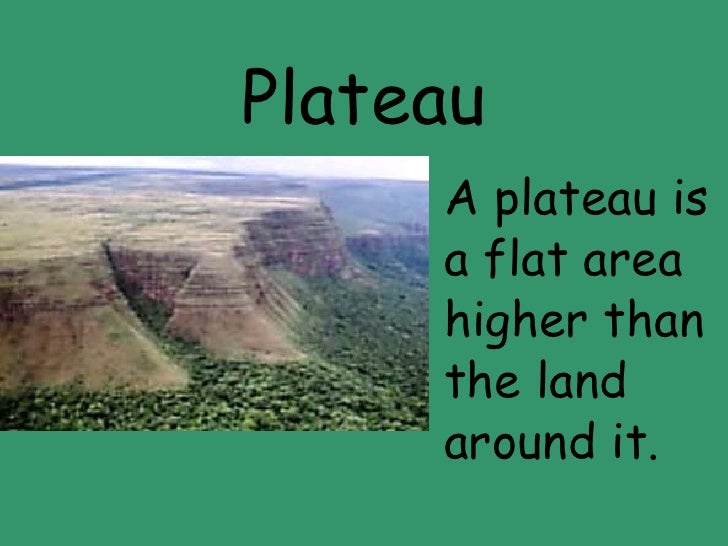 Plateau

A plateau is a flat area higher than the land around it.